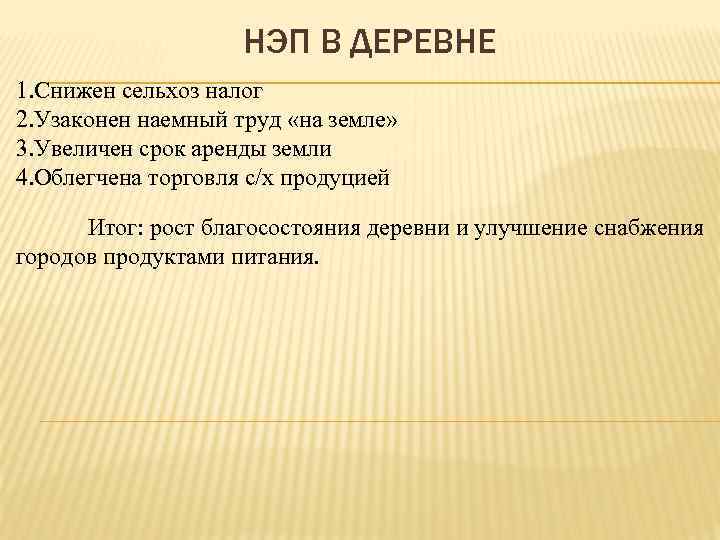 НЭП В ДЕРЕВНЕ

1.Снижен сельхоз налог
2.Узаконен наемный труд «на земле»
3.Увеличен срок аренды земли
4.Облегчена торговля с/х продуцией

Итог: рост благосостояния деревни и улучшение снабжения городов продуктами питания.